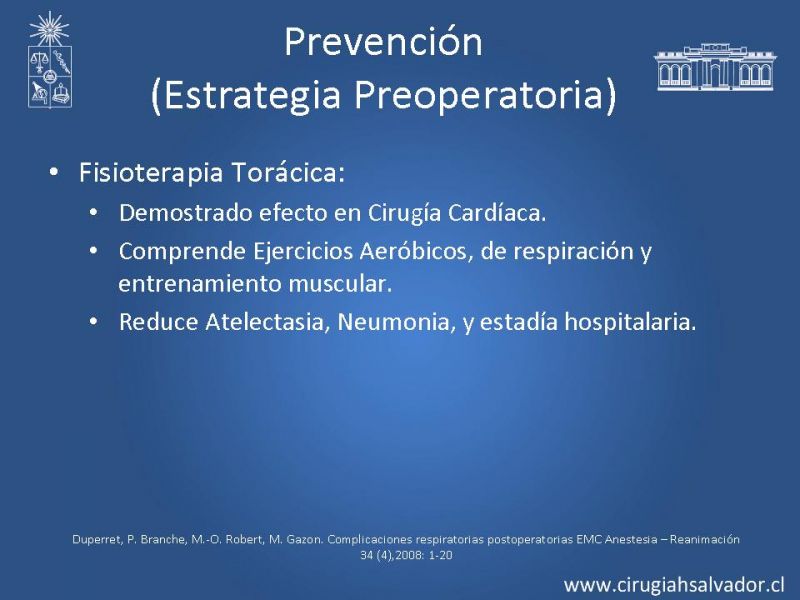 Prevención
(Estrategia Preoperatoria)

• Fisioterapia Torácica:
  • Demostrado efecto en Cirugía Cardíaca.
  • Comprende Ejercicios Aeróbicos, de respiración y entrenamiento muscular.
  • Reduce Atelectasia, Neumonia, y estadía hospitalaria.

Duperret, P. Branche, M.-O. Robert, M. Gazon. Complicaciones respiratorias postoperatorias EMC Anestesia – Reanimación 34 (4),2008: 1-20

www.cirugiahsalvador.cl